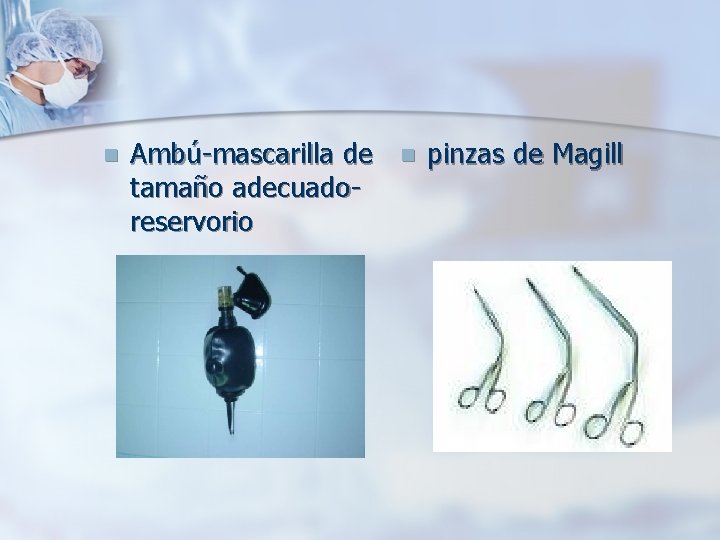 Ambú-mascarilla de tamaño adecuado-reservorio

pinzas de Magill